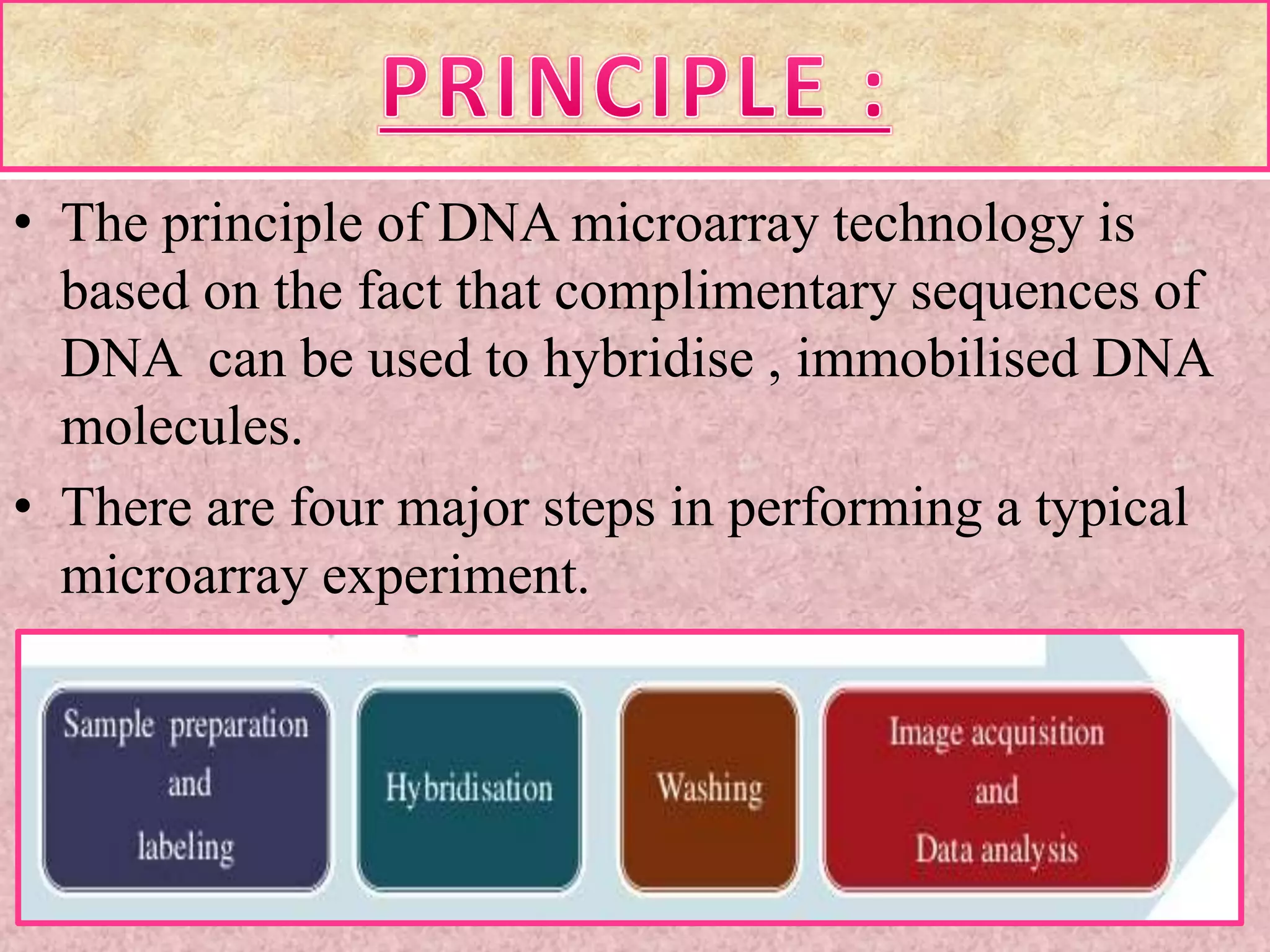 PRINCIPLE :

• The principle of DNA microarray technology is based on the fact that complimentary sequences of DNA can be used to hybridise , immobilised DNA molecules.

• There are four major steps in performing a typical microarray experiment.

Sample preparation and labeling

Hybridisation

Washing

Image acquisition and Data analysis